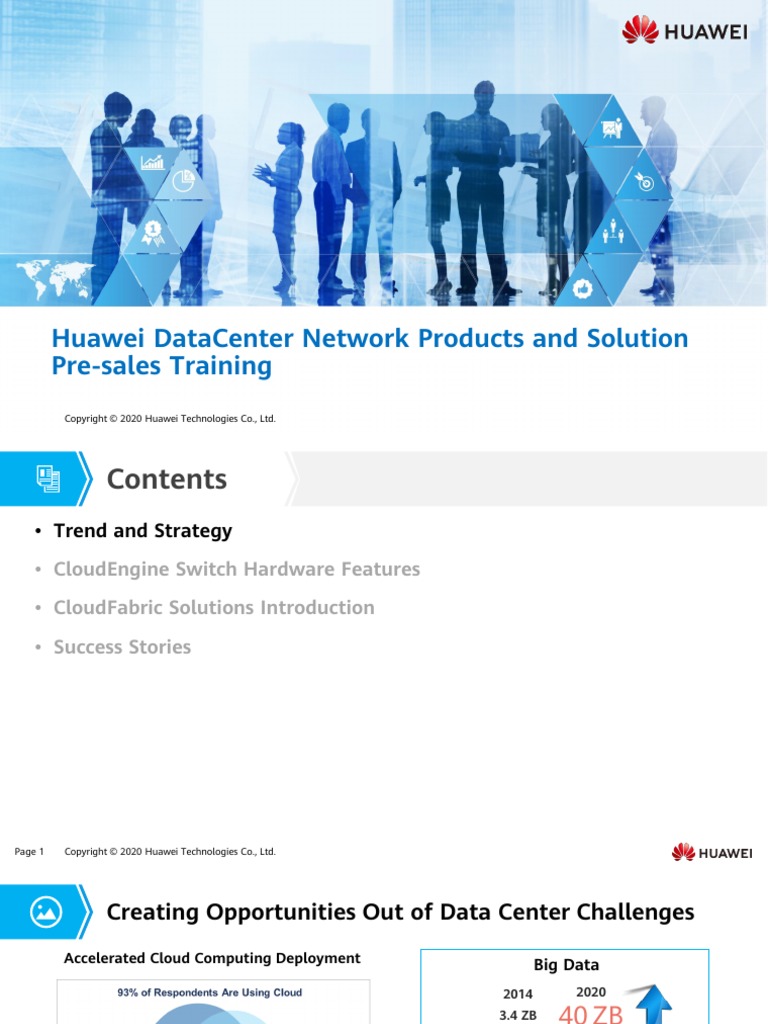 HUAWEI

Huawei DataCenter Network Products and Solution Pre-sales Training

Copyright © 2020 Huawei Technologies Co., Ltd.

Contents

• Trend and Strategy
• CloudEngine Switch Hardware Features
• CloudFabric Solutions Introduction
• Success Stories

Page 1 Copyright © 2020 Huawei Technologies Co., Ltd.

HUAWEI

Creating Opportunities Out of Data Center Challenges

Accelerated Cloud Computing Deployment

93% of Respondents Are Using Cloud

Big Data

2014
3.4 ZB

2020
40 ZB